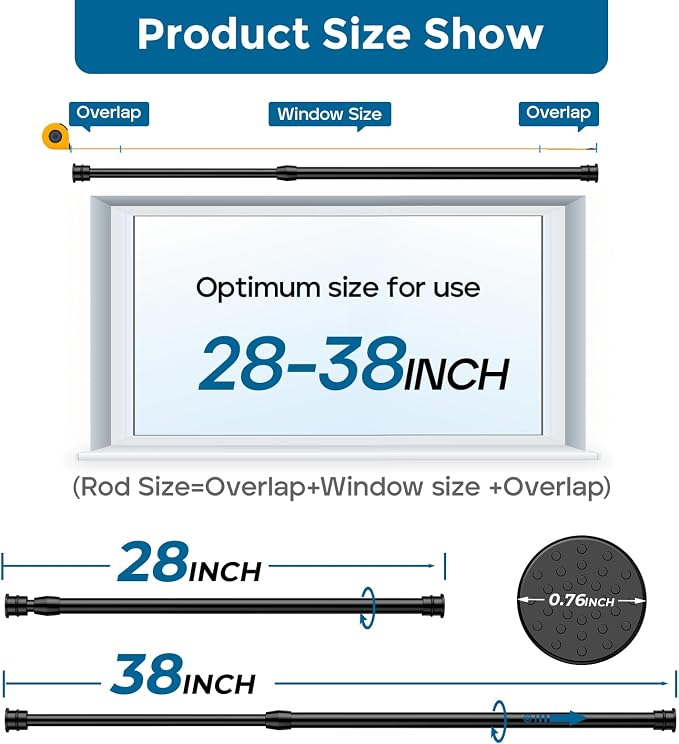 Product Size Show

Overlap

Window Size

Overlap

Optimum size for use

28-38INCH

(Rod Size=Overlap+Window size +Overlap)

28INCH

0.76INCH

38INCH